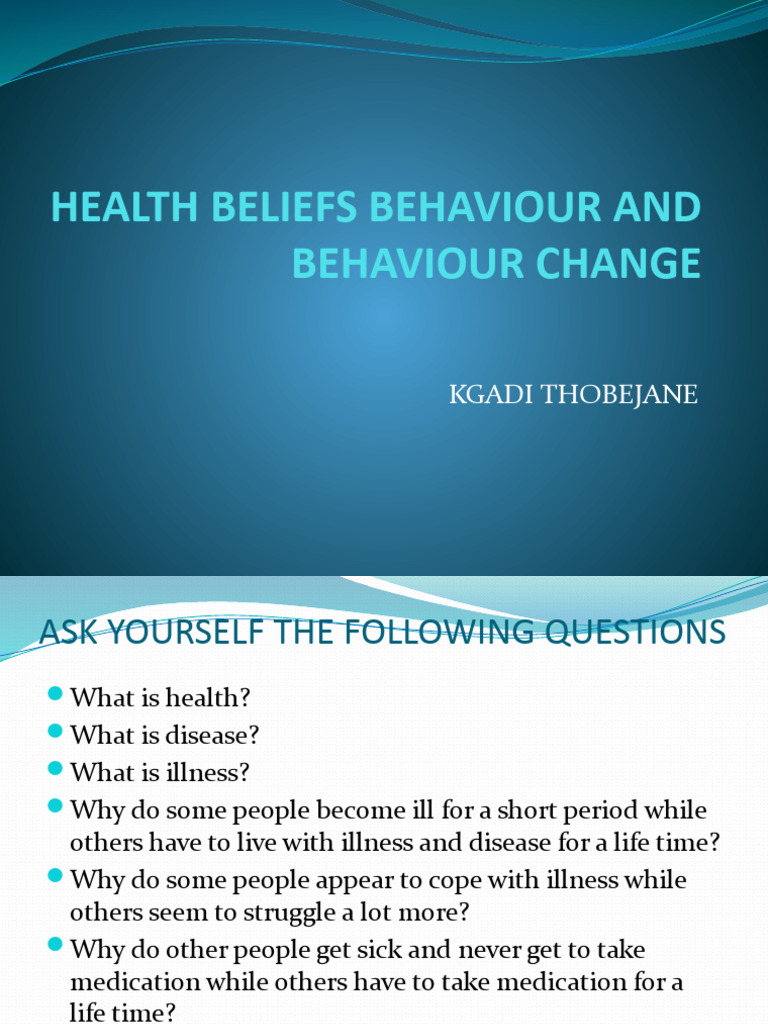 HEALTH BELIEFS BEHAVIOUR AND BEHAVIOUR CHANGE

KGADI THOBEJANE

ASK YOURSELF THE FOLLOWING QUESTIONS

- What is health?
- What is disease?
- What is illness?
- Why do some people become ill for a short period while others have to live with illness and disease for a life time?
- Why do some people appear to cope with illness while others seem to struggle a lot more?
- Why do other people get sick and never get to take medication while others have to take medication for a life time?